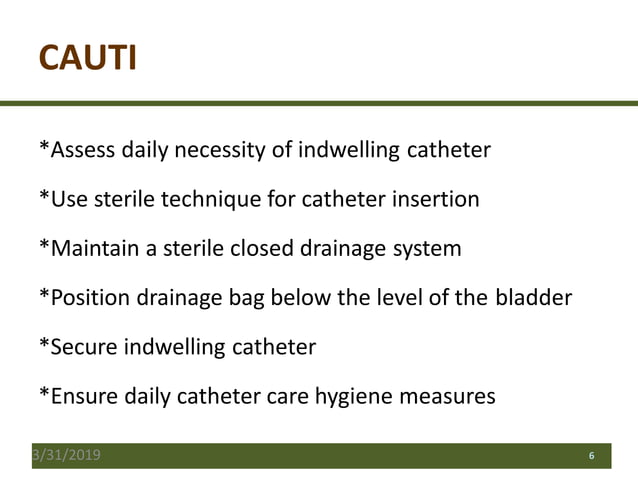 CAUTI

*Assess daily necessity of indwelling catheter

*Use sterile technique for catheter insertion

*Maintain a sterile closed drainage system

*Position drainage bag below the level of the bladder

*Secure indwelling catheter

*Ensure daily catheter care hygiene measures

3/31/2019

6